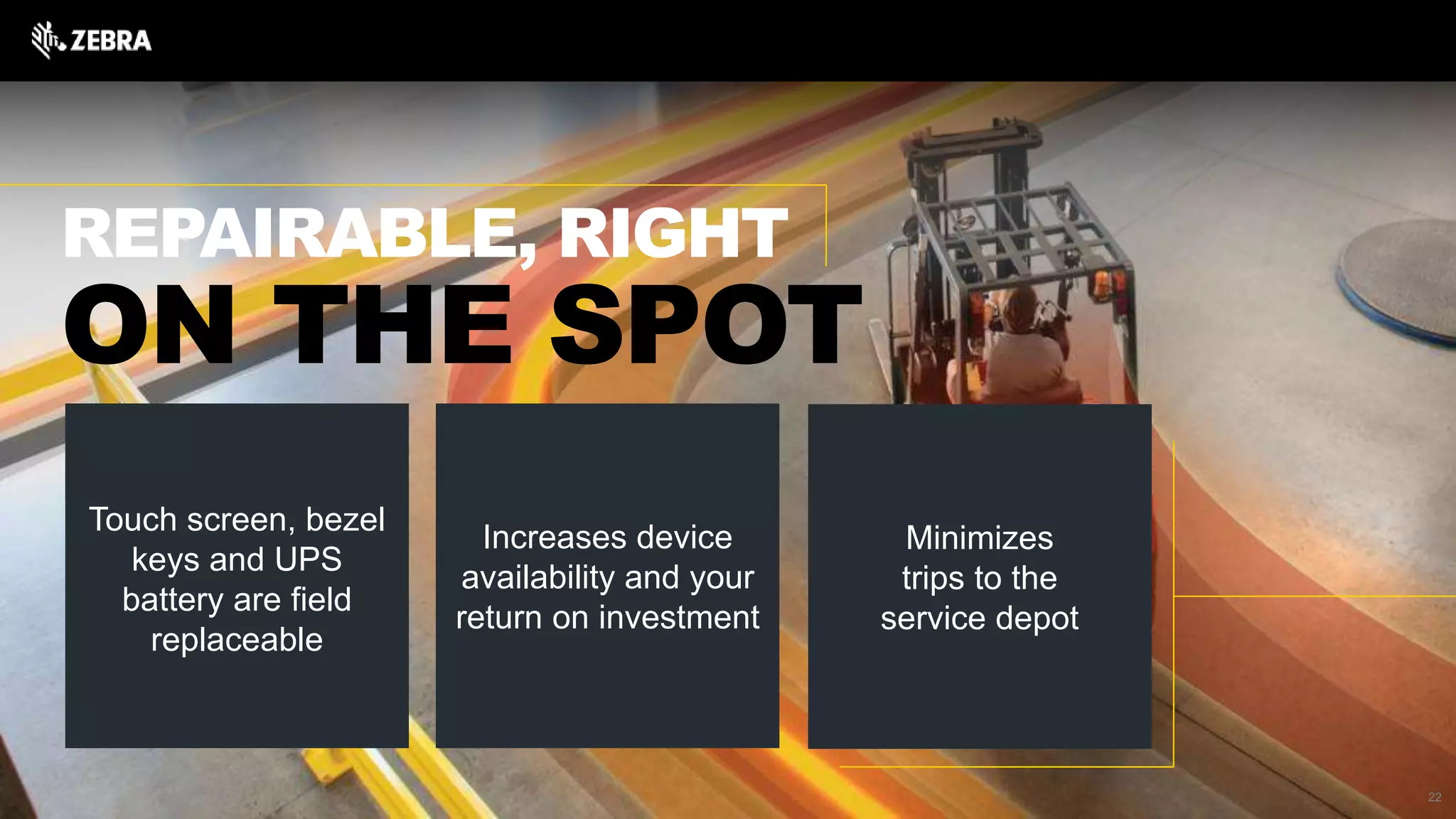 ZEBRA

REPAIRABLE, RIGHT
ON THE SPOT

Touch screen, bezel keys and UPS battery are field replaceable

Increases device availability and your return on investment

Minimizes trips to the service depot

22